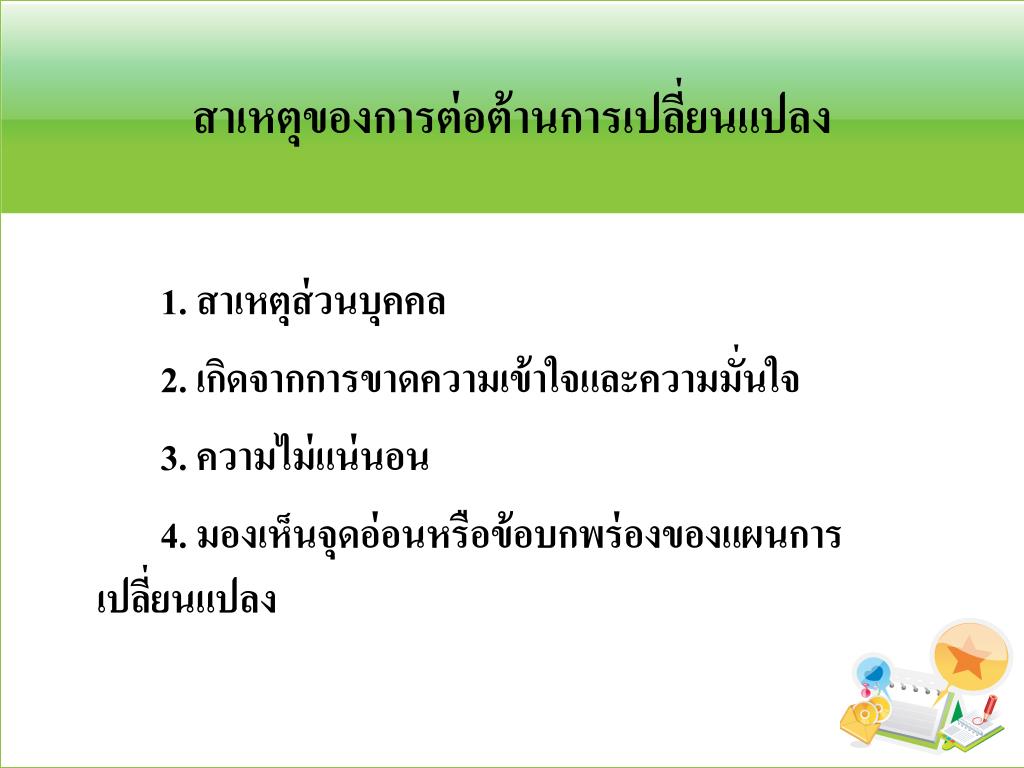 สาเหตุของการต่อต้านการเปลี่ยนแปลง

1. สาเหตุส่วนบุคคล

2. เกิดจากการขาดความเข้าใจและความมั่นใจ

3. ความไม่แน่นอน

4. มองเห็นจุดอ่อนหรือข้อบกพร่องของแผนการเปลี่ยนแปลง